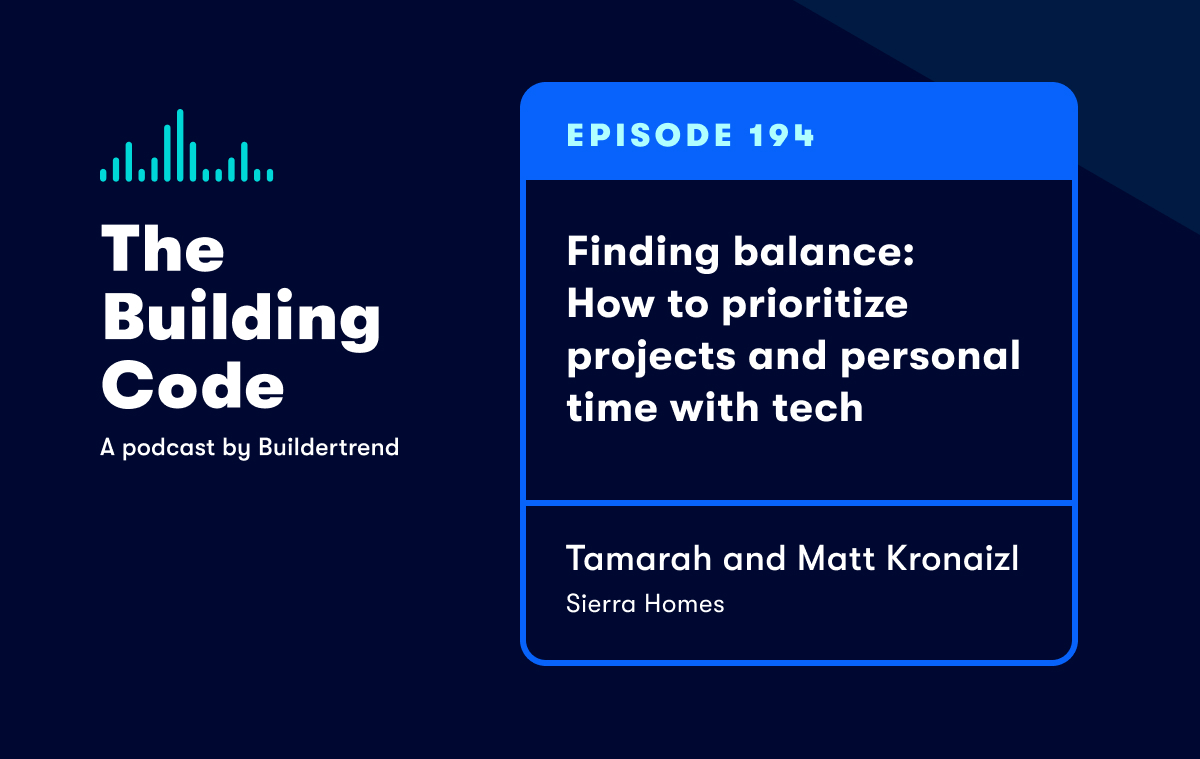 The Building Code

A podcast by Buildertrend

EPISODE 194

Finding balance: How to prioritize projects and personal time with tech

Tamarah and Matt Kronaizl

Sierra Homes